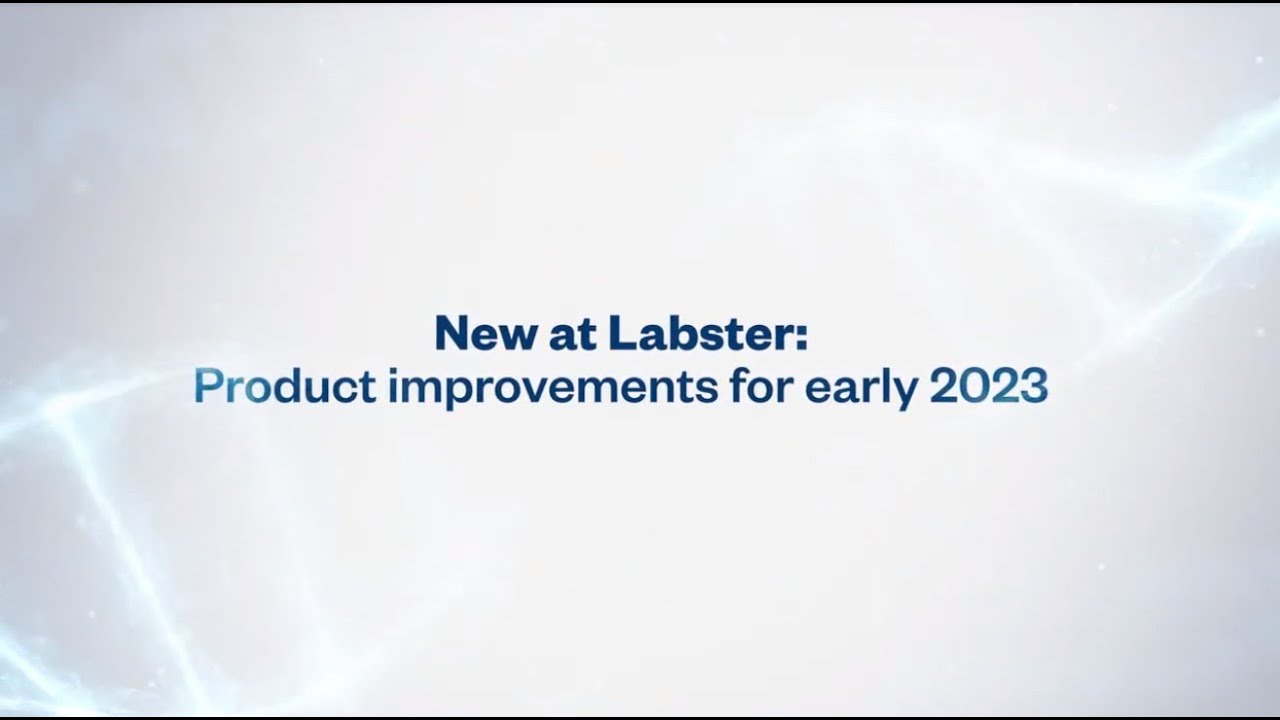 New at Labster:
Product improvements for early 2023